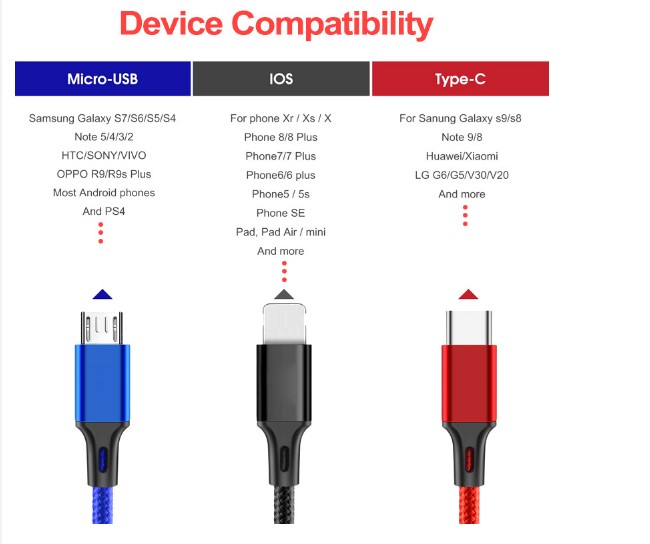 Device Compatibility

Micro-USB

Samsung Galaxy S7/S6/S5/S4
Note 5/4/3/2
HTC/SONY/VIVO
OPPO R9/R9s Plus
Most Android phones
And PS4

IOS

For phone Xr / Xs / X
Phone 8/8 Plus
Phone7/7 Plus
Phone6/6 plus
Phone5 / 5s
Phone SE
Pad, Pad Air / mini
And more

Type-C

For Sanung Galaxy s9/s8
Note 9/8
Huawei/Xiaomi
LG G6/G5/V30/V20
And more